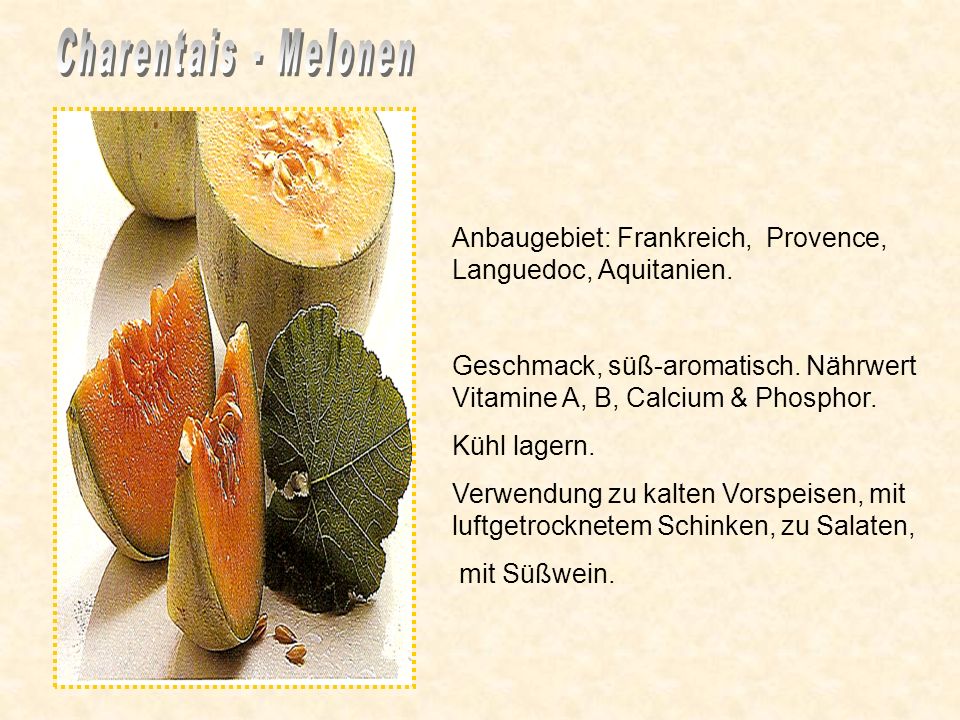 Charentais - Melonen

Anbaugebiet: Frankreich, Provence, Languedoc, Aquitanien.

Geschmack, süß-aromatisch. Nährwert Vitamine A, B, Calcium & Phosphor.

Kühl lagern.

Verwendung zu kalten Vorspeisen, mit luftgetrocknetem Schinken, zu Salaten, mit Süßwein.